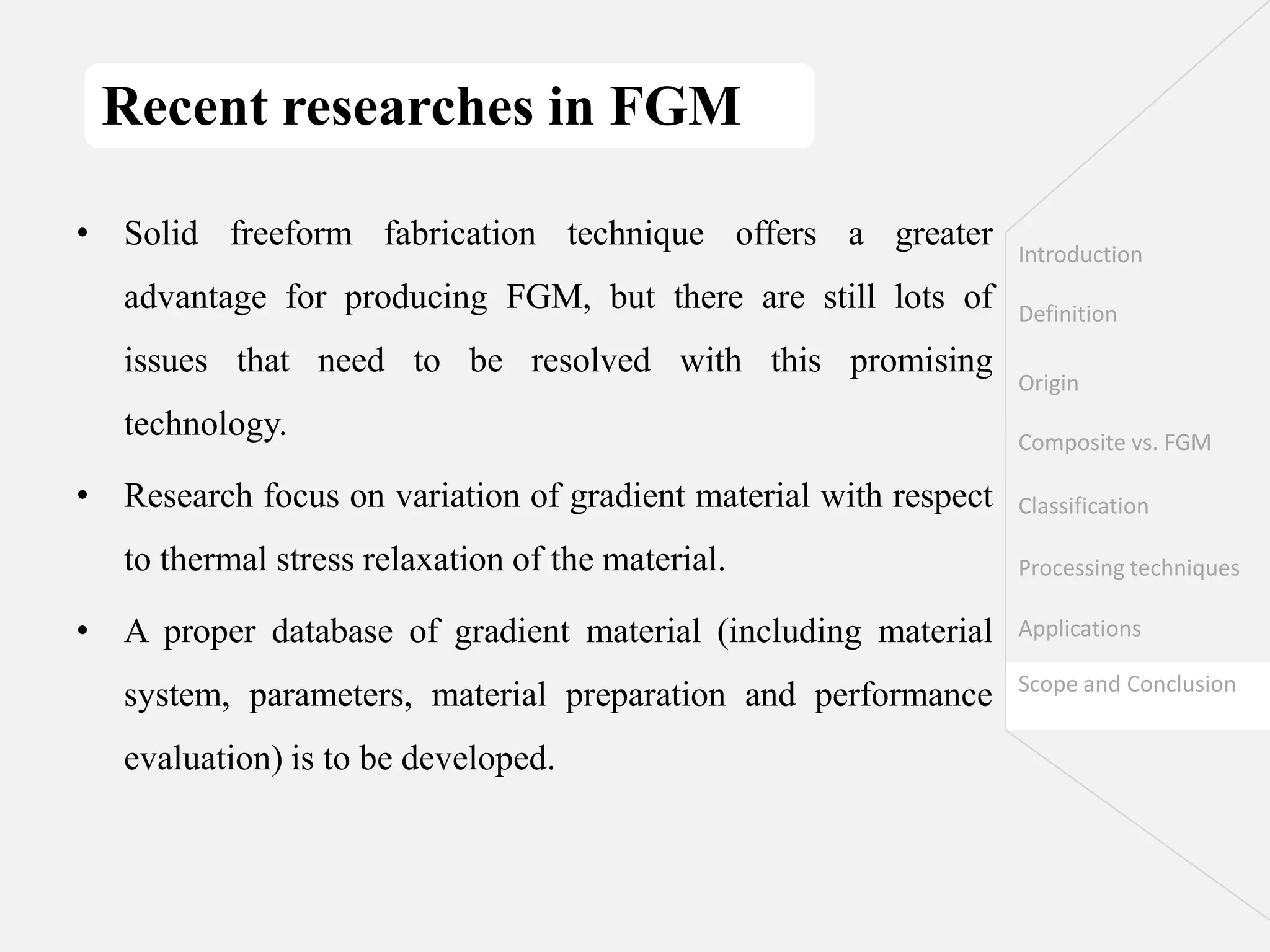 Recent researches in FGM

• Solid freeform fabrication technique offers a greater advantage for producing FGM, but there are still lots of issues that need to be resolved with this promising technology.

• Research focus on variation of gradient material with respect to thermal stress relaxation of the material.

• A proper database of gradient material (including material system, parameters, material preparation and performance evaluation) is to be developed.

Introduction

Definition

Origin

Composite vs. FGM

Classification

Processing techniques

Applications

Scope and Conclusion